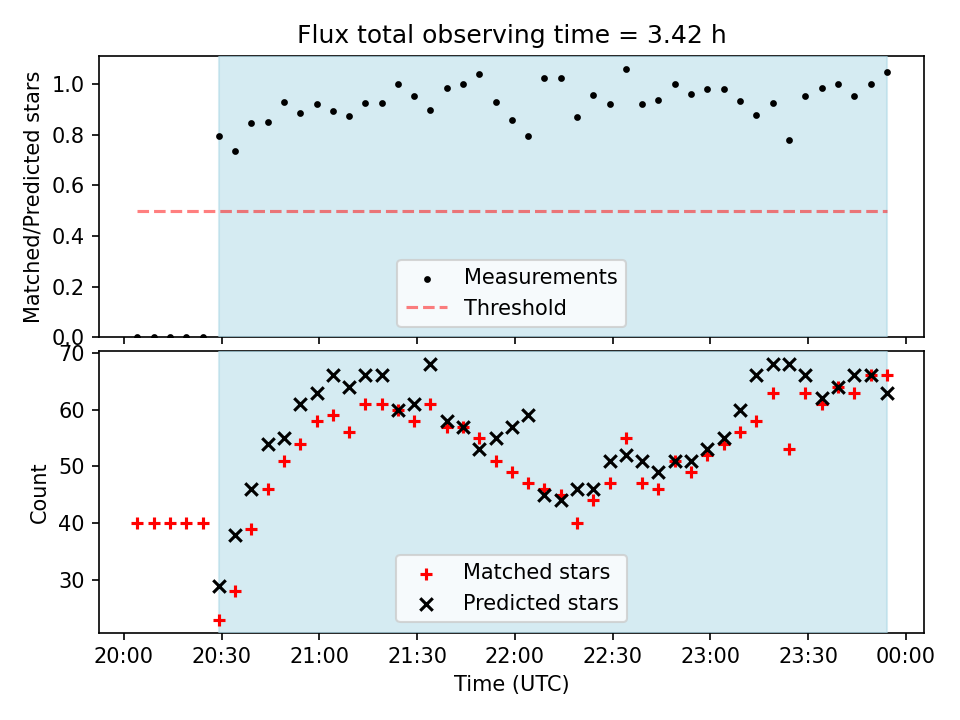 Flux total observing time = 3.42 h

Matched/Predicted stars

1.0
0.8
0.6
0.4
0.2
0.0

Measurements
Threshold

Count

70
60
50
40
30

Matched stars
Predicted stars

20:00 20:30 21:00 21:30 22:00 22:30 23:00 23:30 00:00

Time (UTC)